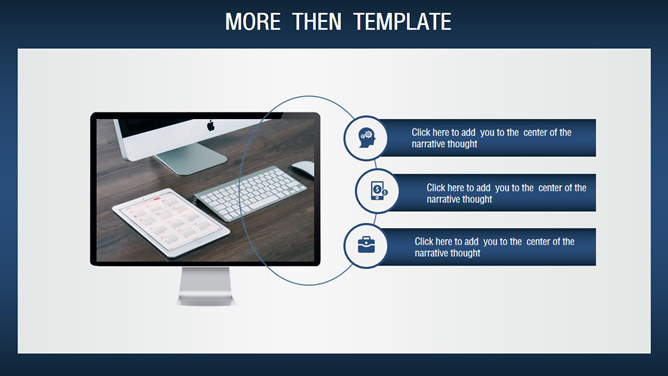 MORE THEN TEMPLATE

Click here to add you to the center of the narrative thought

Click here to add you to the center of the narrative thought

Click here to add you to the center of the narrative thought